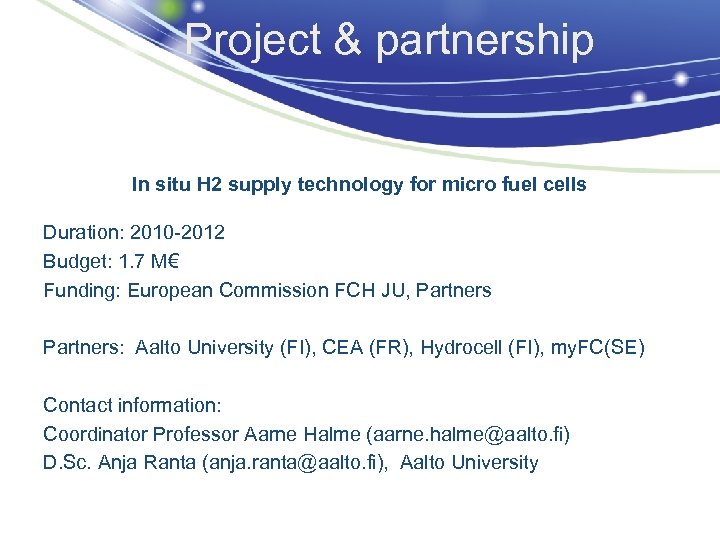 Project & partnership

In situ H2 supply technology for micro fuel cells

Duration: 2010-2012
Budget: 1.7 M€
Funding: European Commission FCH JU, Partners

Partners: Aalto University (FI), CEA (FR), Hydrocell (FI), myFC(SE)

Contact information:
Coordinator Professor Aarne Halme (aarne.halme@aalto.fi)
D.Sc. Anja Ranta (anja.ranta@aalto.fi), Aalto University